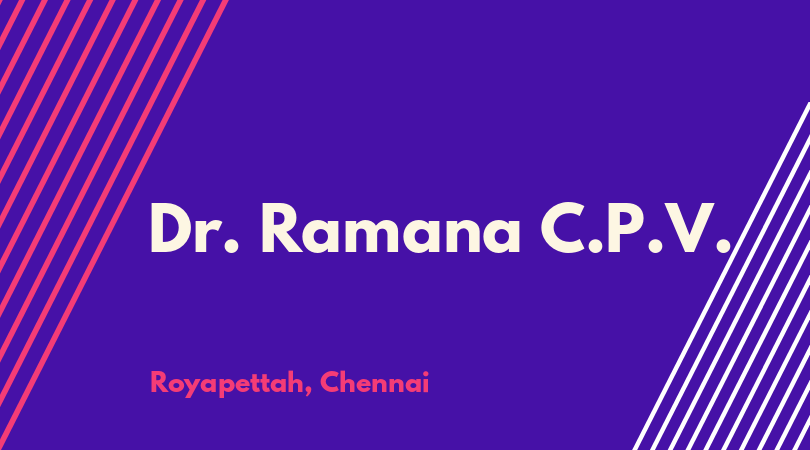 Dr. Ramana C.P.V.

Royapettah, Chennai